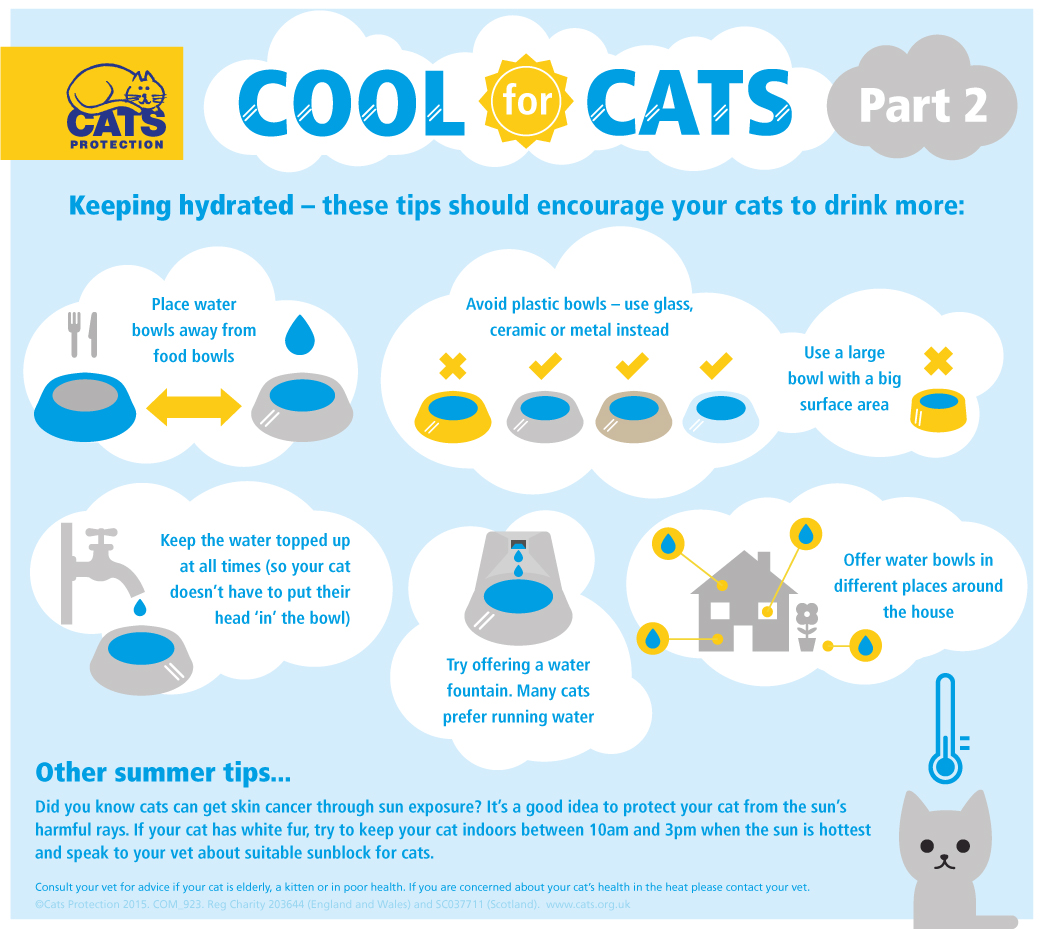 CATS PROTECTION

COOL for CATS

Part 2

Keeping hydrated – these tips should encourage your cats to drink more:

Place water bowls away from food bowls

Avoid plastic bowls – use glass, ceramic or metal instead

Use a large bowl with a big surface area

Keep the water topped up at all times (so your cat doesn't have to put their head 'in' the bowl)

Try offering a water fountain. Many cats prefer running water

Offer water bowls in different places around the house

Other summer tips...

Did you know cats can get skin cancer through sun exposure? It's a good idea to protect your cat from the sun's harmful rays. If your cat has white fur, try to keep your cat indoors between 10am and 3pm when the sun is hottest and speak to your vet about suitable sunblock for cats.

Consult your vet for advice if your cat is elderly, a kitten or in poor health. If you are concerned about your cat's health in the heat please contact your vet.
©Cats Protection 2015. COM_923. Reg Charity 203644 (England and Wales) and SC037711 (Scotland). www.cats.org.uk